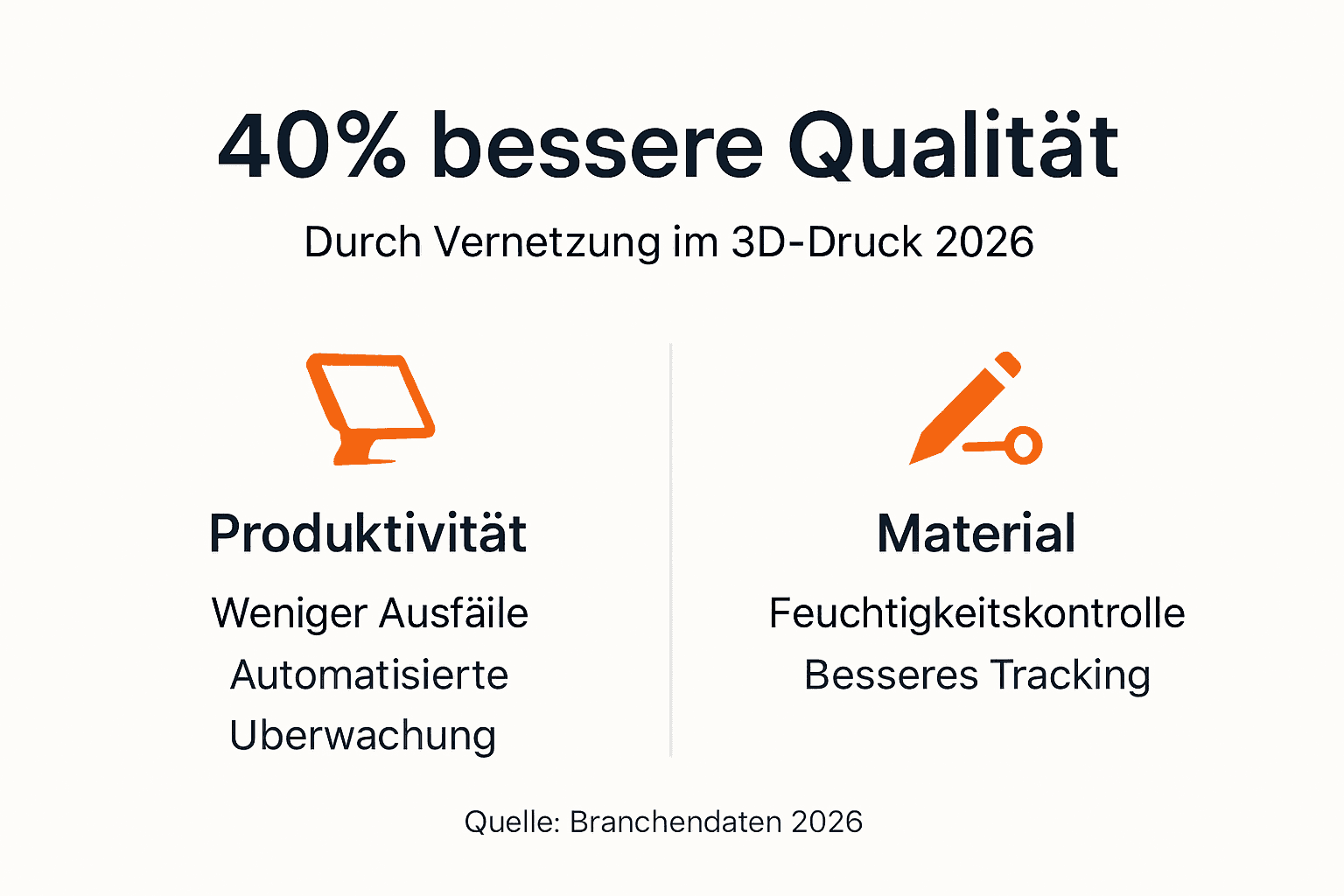 40% bessere Qualität

Durch Vernetzung im 3D-Druck 2026

Produktivität

Weniger Ausfäile
Automatisierte
Uberwachung

Material

Feuchtigkeitskontrolle
Besseres Tracking

Quelle: Branchendaten 2026